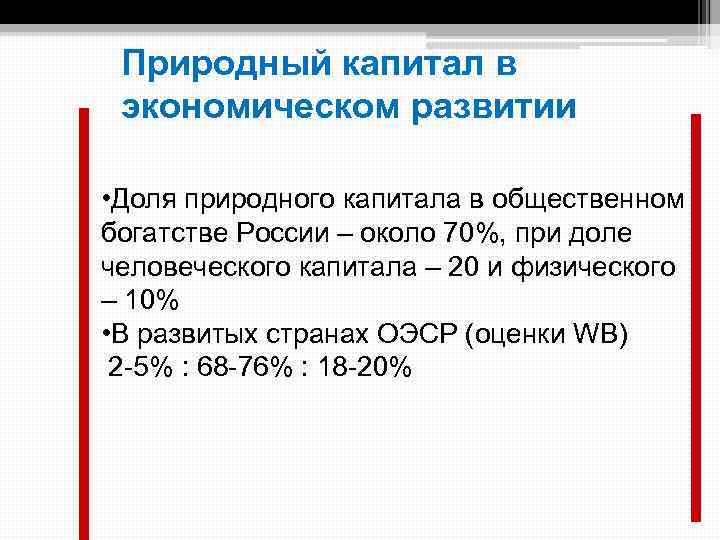 Природный капитал в экономическом развитии

•Доля природного капитала в общественном богатстве России – около 70%, при доле человеческого капитала – 20 и физического – 10%
•В развитых странах ОЭСР (оценки WB)
2-5% : 68-76% : 18-20%